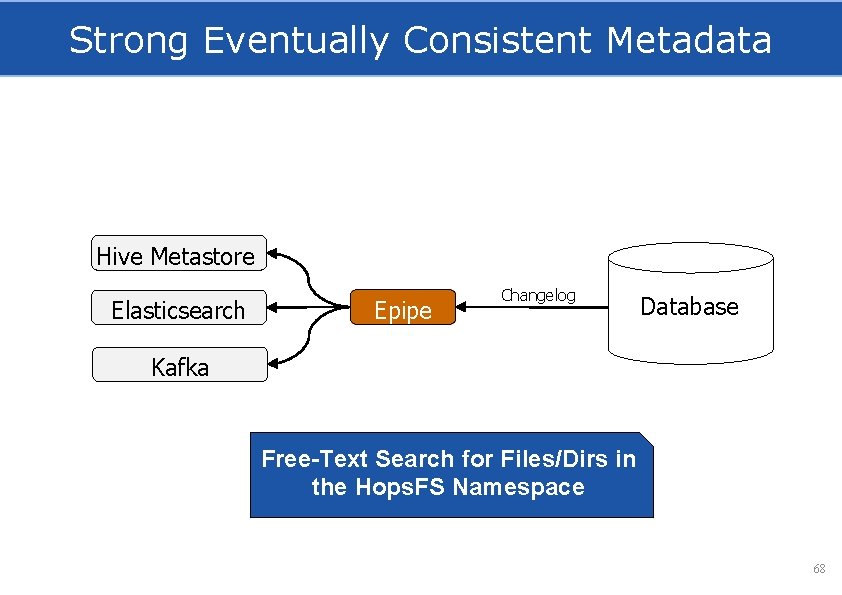 Strong Eventually Consistent Metadata

Hive Metastore

Elasticsearch

Kafka

Epipe

Changelog

Database

Free-Text Search for Files/Dirs in the HopsFS Namespace

68